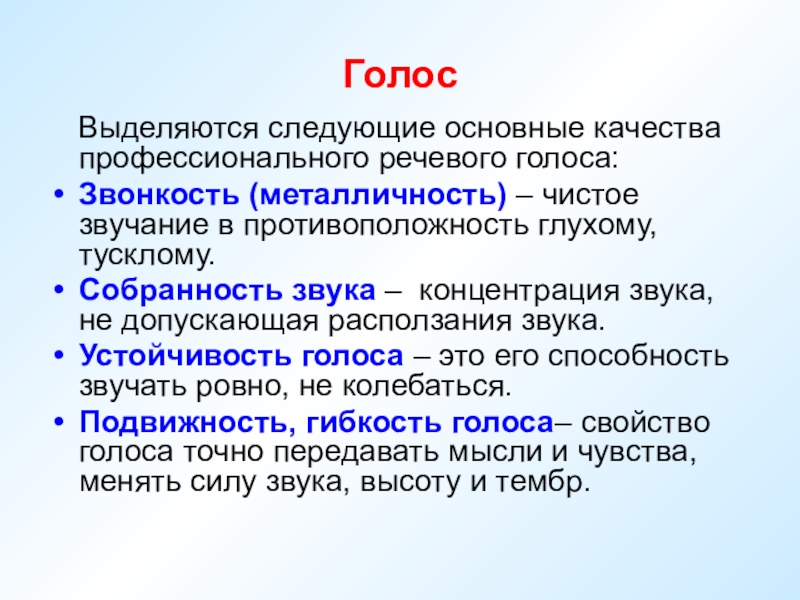 Голос

Выделяются следующие основные качества профессионального речевого голоса:

• Звонкость (металличность) – чистое звучание в противоположность глухому, тусклому.
• Собранность звука – концентрация звука, не допускающая расползания звука.
• Устойчивость голоса – это его способность звучать ровно, не колебаться.
• Подвижность, гибкость голоса– свойство голоса точно передавать мысли и чувства, менять силу звука, высоту и тембр.